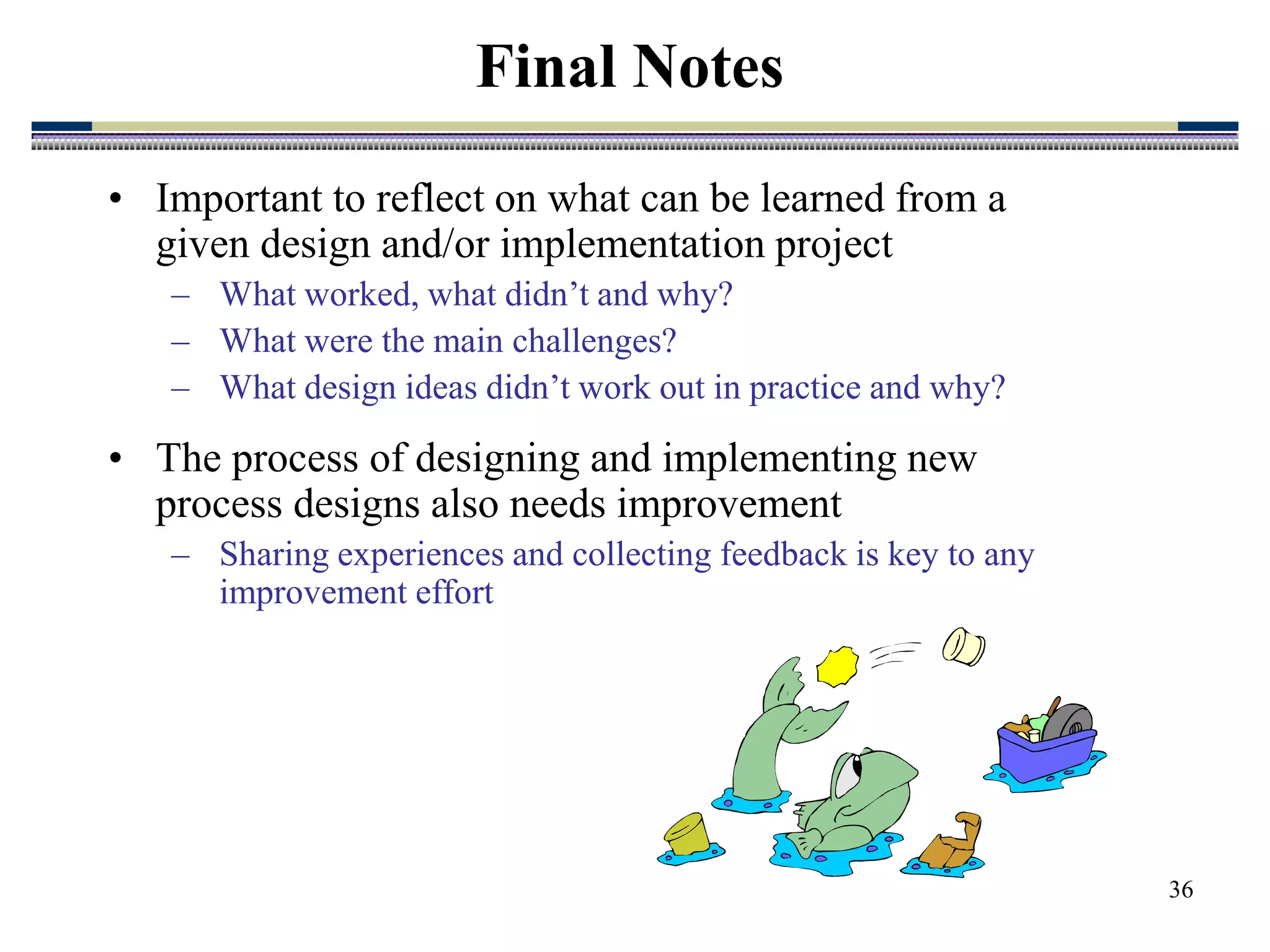 Final Notes

• Important to reflect on what can be learned from a given design and/or implementation project
  – What worked, what didn’t and why?
  – What were the main challenges?
  – What design ideas didn’t work out in practice and why?

• The process of designing and implementing new process designs also needs improvement
  – Sharing experiences and collecting feedback is key to any improvement effort

36